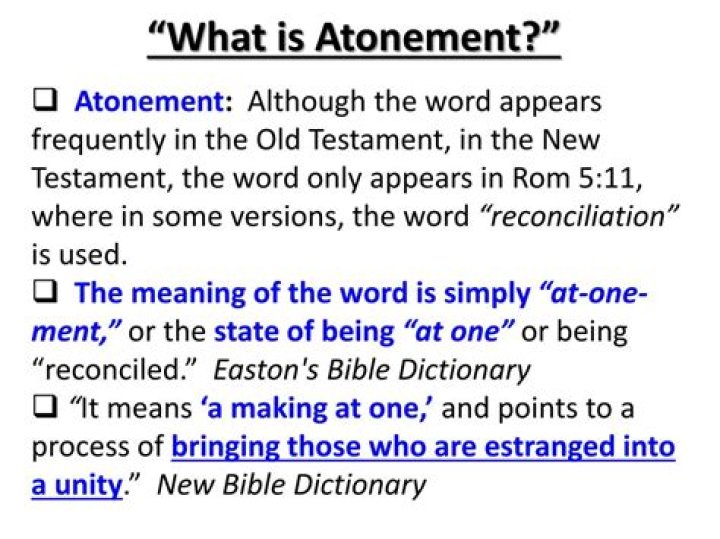 “What is Atonement?”

❑ Atonement: Although the word appears frequently in the Old Testament, in the New Testament, the word only appears in Rom 5:11, where in some versions, the word “reconciliation” is used.

❑ The meaning of the word is simply “at-one-ment,” or the state of being “at one” or being “reconciled.” Easton's Bible Dictionary

❑ “It means ‘a making at one,’ and points to a process of bringing those who are estranged into a unity.” New Bible Dictionary